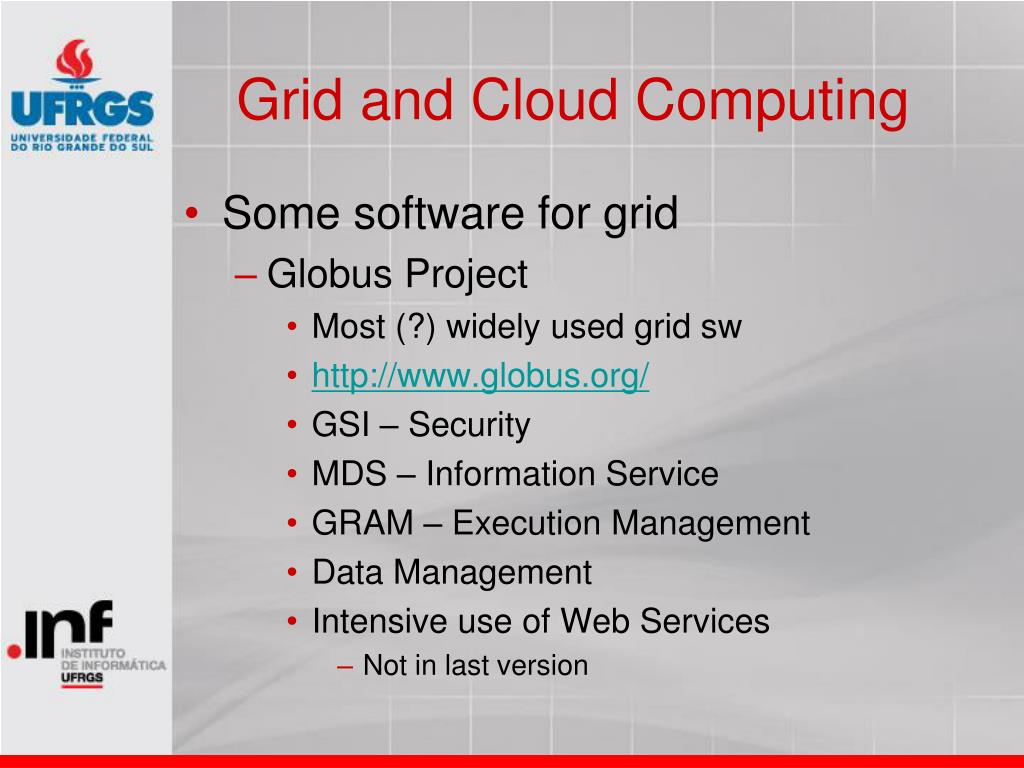 UFRGS
UNIVERSIDADE FEDERAL DO RIO GRANDE DO SUL

Grid and Cloud Computing

• Some software for grid
– Globus Project
• Most (?) widely used grid sw
• http://www.globus.org/
• GSI – Security
• MDS – Information Service
• GRAM – Execution Management
• Data Management
• Intensive use of Web Services
– Not in last version

.inf
INSTITUTO DE INFORMÁTICA
UFRGS